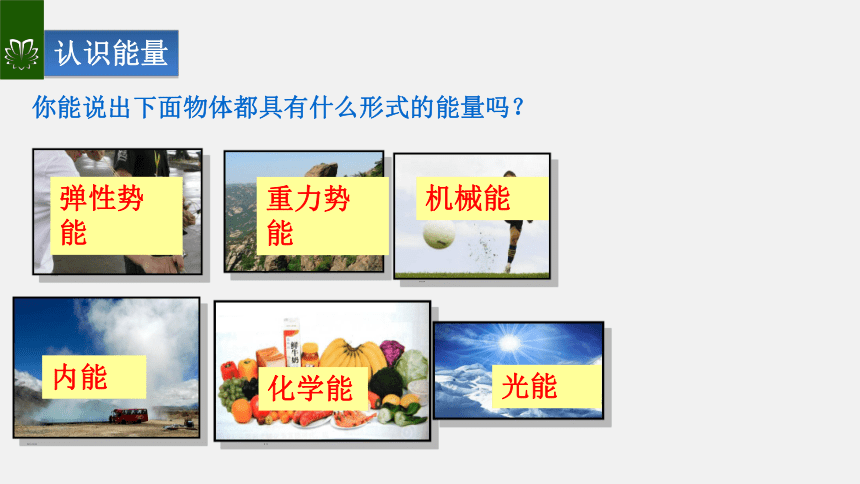 认识能量

你能说出下面物体都具有什么形式的能量吗？

弹性势能

重力势能

机械能

内能

化学能

光能